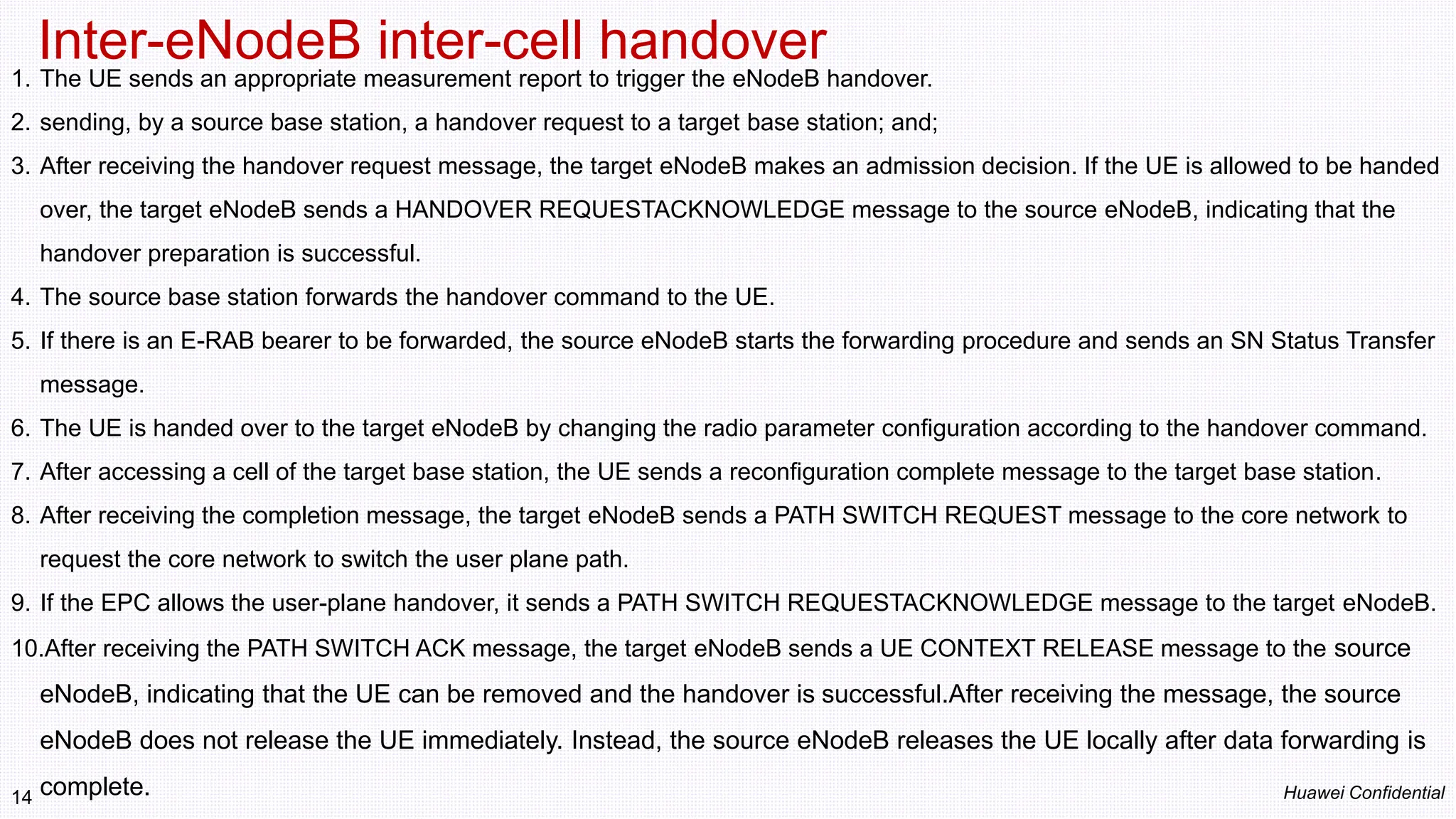 Inter-eNodeB inter-cell handover

1. The UE sends an appropriate measurement report to trigger the eNodeB handover.
2. sending, by a source base station, a handover request to a target base station; and;
3. After receiving the handover request message, the target eNodeB makes an admission decision. If the UE is allowed to be handed over, the target eNodeB sends a HANDOVER REQUESTACKNOWLEDGE message to the source eNodeB, indicating that the handover preparation is successful.
4. The source base station forwards the handover command to the UE.
5. If there is an E-RAB bearer to be forwarded, the source eNodeB starts the forwarding procedure and sends an SN Status Transfer message.
6. The UE is handed over to the target eNodeB by changing the radio parameter configuration according to the handover command.
7. After accessing a cell of the target base station, the UE sends a reconfiguration complete message to the target base station.
8. After receiving the completion message, the target eNodeB sends a PATH SWITCH REQUEST message to the core network to request the core network to switch the user plane path.
9. If the EPC allows the user-plane handover, it sends a PATH SWITCH REQUESTACKNOWLEDGE message to the target eNodeB.
10.After receiving the PATH SWITCH ACK message, the target eNodeB sends a UE CONTEXT RELEASE message to the source eNodeB, indicating that the UE can be removed and the handover is successful.After receiving the message, the source eNodeB does not release the UE immediately. Instead, the source eNodeB releases the UE locally after data forwarding is complete.

14

Huawei Confidential